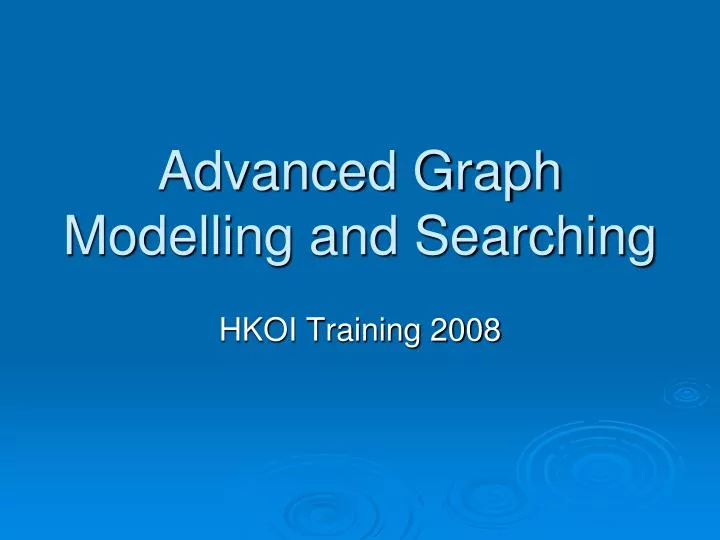 Advanced Graph Modelling and Searching

HKOI Training 2008